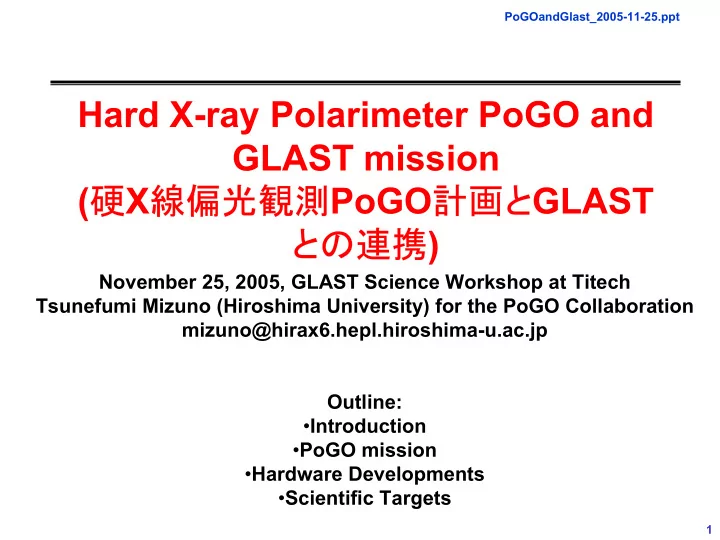 PoGOandGlast_2005-11-25.ppt

Hard X-ray Polarimeter PoGO and GLAST mission (硬X線偏光観測PoGO計画とGLASTとの連携)

November 25, 2005, GLAST Science Workshop at Titech
Tsunefumi Mizuno (Hiroshima University) for the PoGO Collaboration
mizuno@hirax6.hepl.hiroshima-u.ac.jp

Outline:
•Introduction
•PoGO mission
•Hardware Developments
•Scientific Targets

1